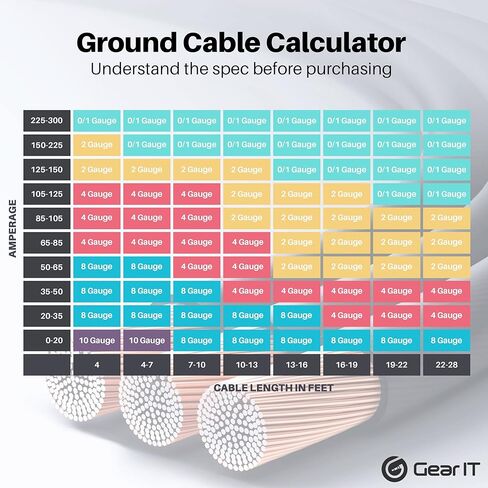 Ground Cable Calculator
Understand the spec before purchasing

AMPERAGE

| | | | | | | | | |
|---|---|---|---|---|---|---|---|---|
| 225-300 | 0/1 Gauge | 0/1 Gauge | 0/1 Gauge | 0/1 Gauge | 0/1 Gauge | 0/1 Gauge | 0/1 Gauge | 0/1 Gauge |
| 150-225 | 2 Gauge | 0/1 Gauge | 0/1 Gauge | 0/1 Gauge | 0/1 Gauge | 0/1 Gauge | 0/1 Gauge | 0/1 Gauge |
| 125-150 | 2 Gauge | 2 Gauge | 2 Gauge | 2 Gauge | 0/1 Gauge | 0/1 Gauge | 0/1 Gauge | 0/1 Gauge |
| 105-125 | 4 Gauge | 4 Gauge | 4 Gauge | 2 Gauge | 2 Gauge | 2 Gauge | 0/1 Gauge | 0/1 Gauge |
| 85-105 | 4 Gauge | 4 Gauge | 4 Gauge | 2 Gauge | 2 Gauge | 2 Gauge | 2 Gauge | 2 Gauge |
| 65-85 | 4 Gauge | 4 Gauge | 4 Gauge | 4 Gauge | 2 Gauge | 2 Gauge | 2 Gauge | 2 Gauge |
| 50-65 | 8 Gauge | 8 Gauge | 4 Gauge | 4 Gauge | 2 Gauge | 2 Gauge | 2 Gauge | 2 Gauge |
| 35-50 | 8 Gauge | 8 Gauge | 8 Gauge | 4 Gauge | 4 Gauge | 4 Gauge | 4 Gauge | 4 Gauge |
| 20-35 | 8 Gauge | 8 Gauge | 8 Gauge | 8 Gauge | 8 Gauge | 4 Gauge | 4 Gauge | 4 Gauge |
| 0-20 | 10 Gauge | 10 Gauge | 8 Gauge | 8 Gauge | 8 Gauge | 8 Gauge | 8 Gauge | 8 Gauge |
| | 4 | 4-7 | 7-10 | 10-13 | 13-16 | 16-19 | 19-22 | 22-28 |

CABLE LENGTH IN FEET

GearIT